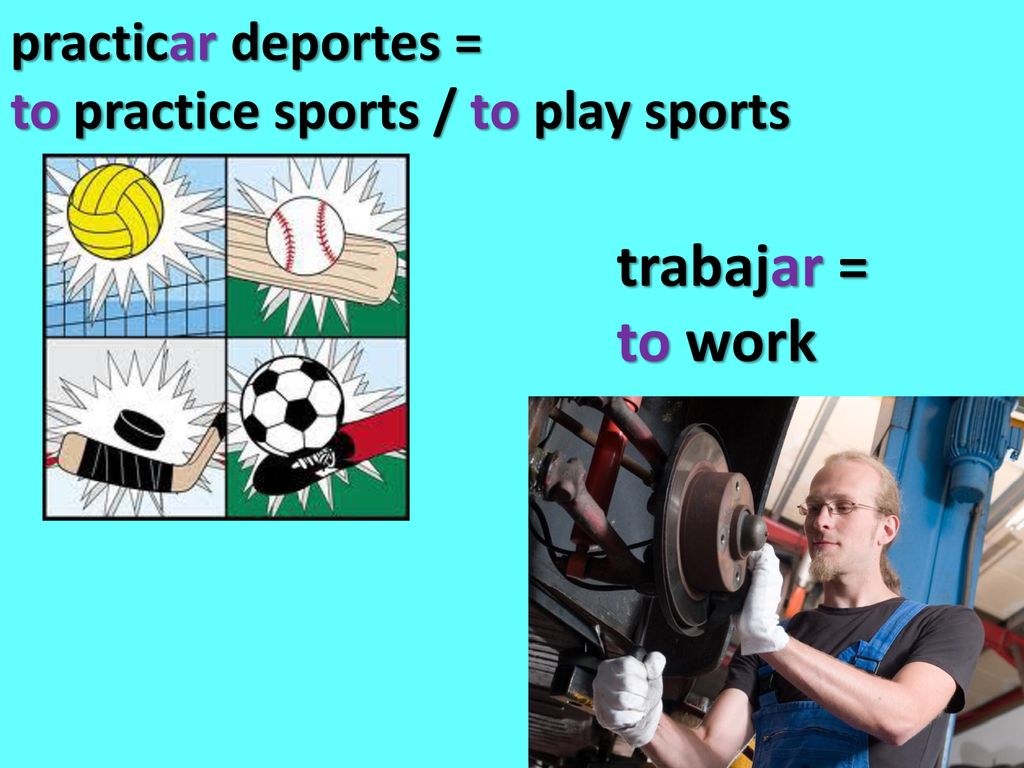 practicar deportes =
to practice sports / to play sports

trabajar =
to work